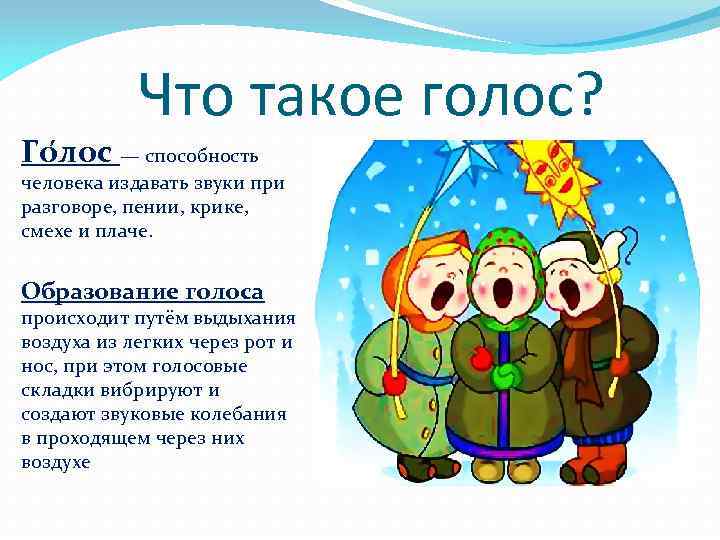 Что такое голос?

Го́лос — способность человека издавать звуки при разговоре, пении, крике, смехе и плаче.

Образование голоса происходит путём выдыхания воздуха из легких через рот и нос, при этом голосовые складки вибрируют и создают звуковые колебания в проходящем через них воздухе